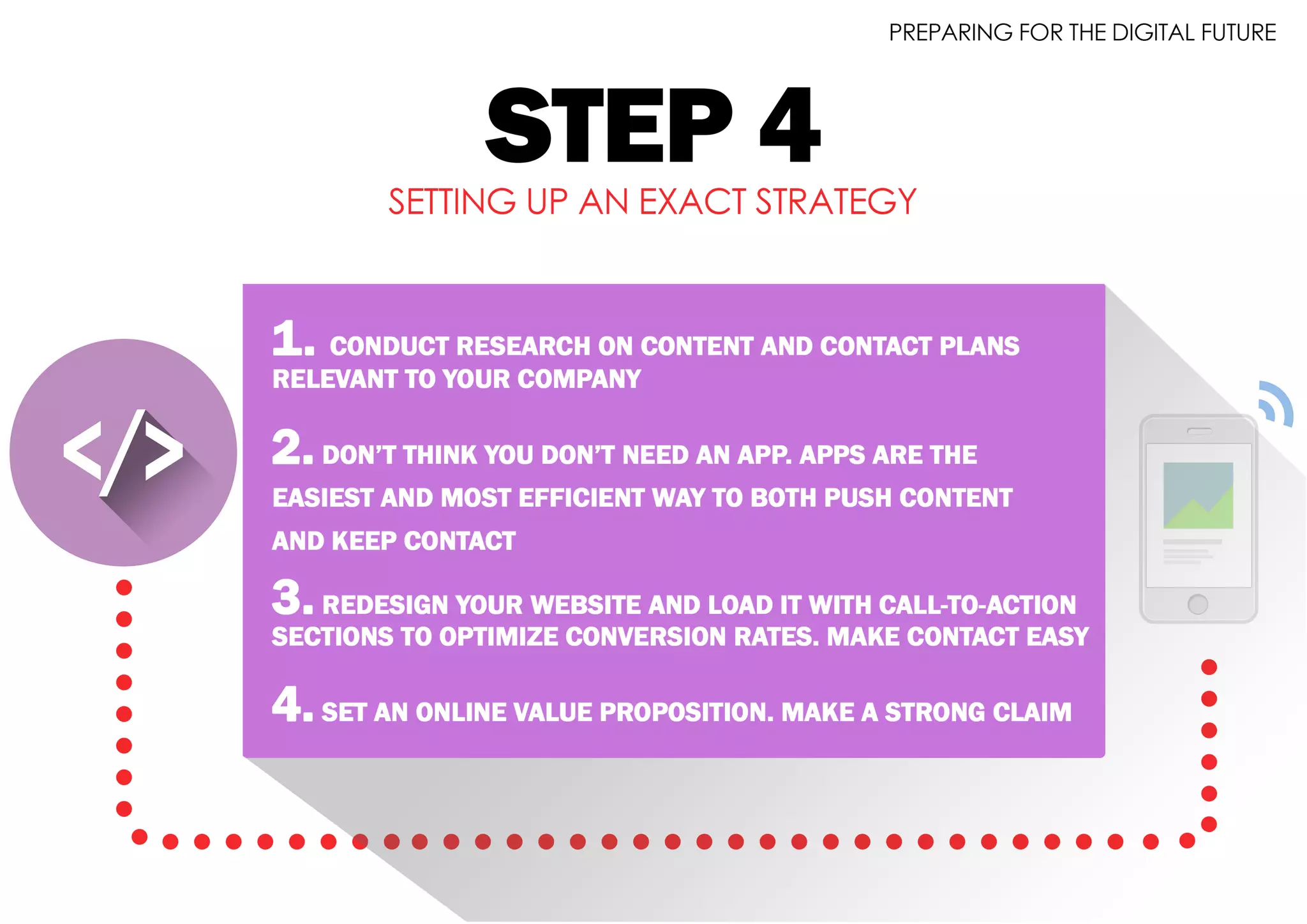 PREPARING FOR THE DIGITAL FUTURE

STEP 4

SETTING UP AN EXACT STRATEGY

</>

1. CONDUCT RESEARCH ON CONTENT AND CONTACT PLANS RELEVANT TO YOUR COMPANY

2. DON'T THINK YOU DON'T NEED AN APP. APPS ARE THE EASIEST AND MOST EFFICIENT WAY TO BOTH PUSH CONTENT AND KEEP CONTACT

3. REDESIGN YOUR WEBSITE AND LOAD IT WITH CALL-TO-ACTION SECTIONS TO OPTIMIZE CONVERSION RATES. MAKE CONTACT EASY

4. SET AN ONLINE VALUE PROPOSITION. MAKE A STRONG CLAIM